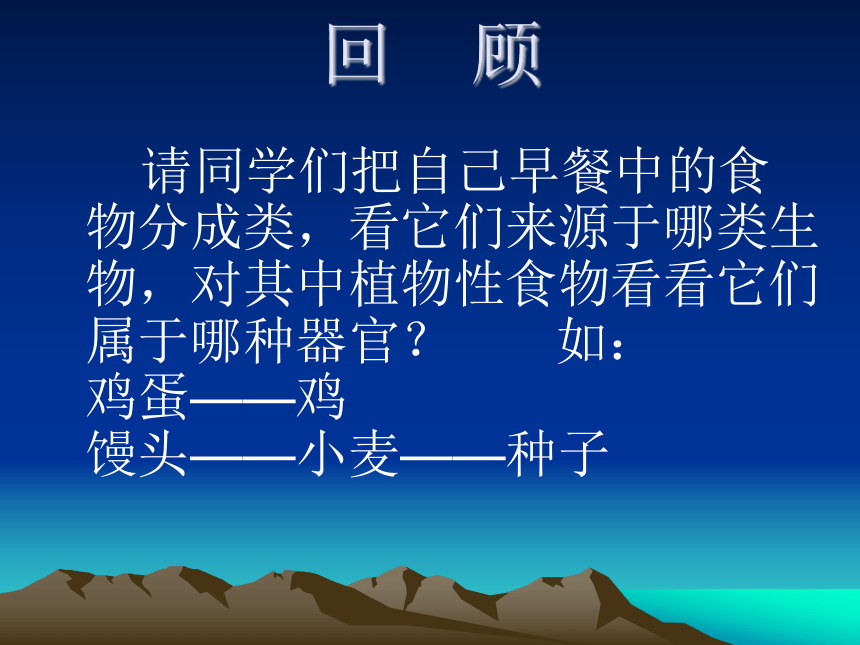 回　顾

请同学们把自己早餐中的食物分成类，看它们来源于哪类生物，对其中植物性食物看看它们属于哪种器官？　如：
鸡蛋——鸡
馒头——小麦——种子